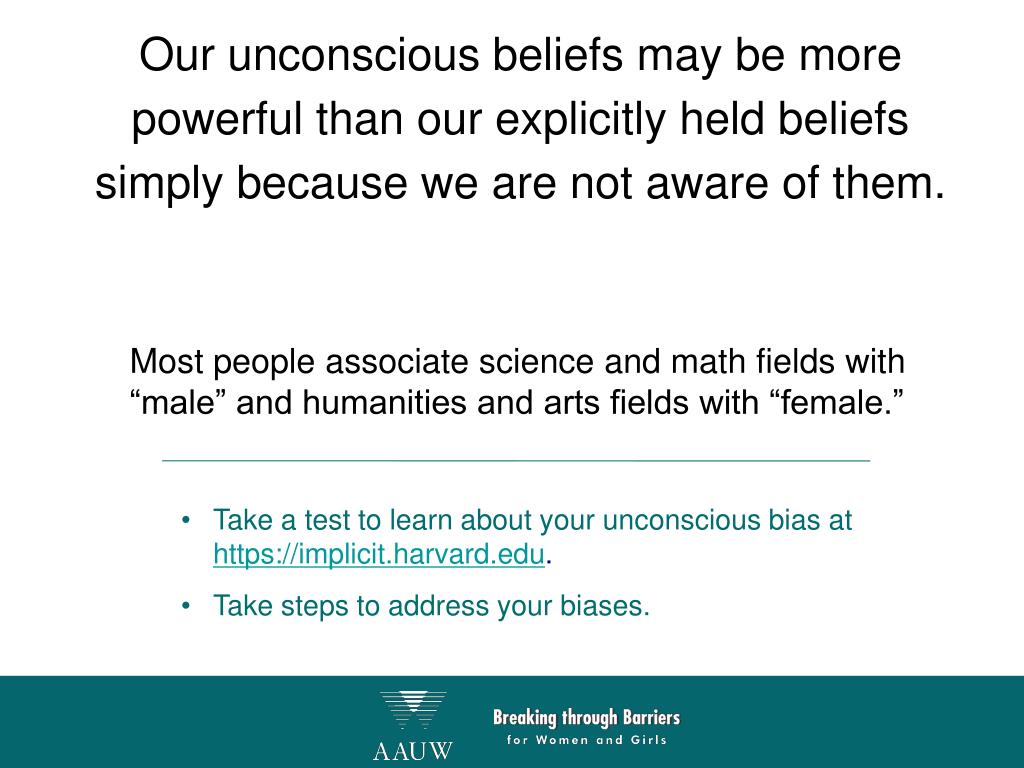 Our unconscious beliefs may be more powerful than our explicitly held beliefs simply because we are not aware of them.

Most people associate science and math fields with “male” and humanities and arts fields with “female.”

• Take a test to learn about your unconscious bias at https://implicit.harvard.edu.

• Take steps to address your biases.

AAUW

Breaking through Barriers
for Women and Girls